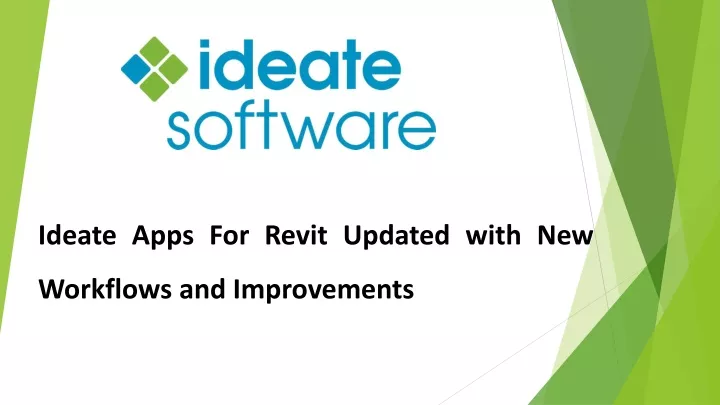 ideate software

Ideate Apps For Revit Updated with New Workflows and Improvements